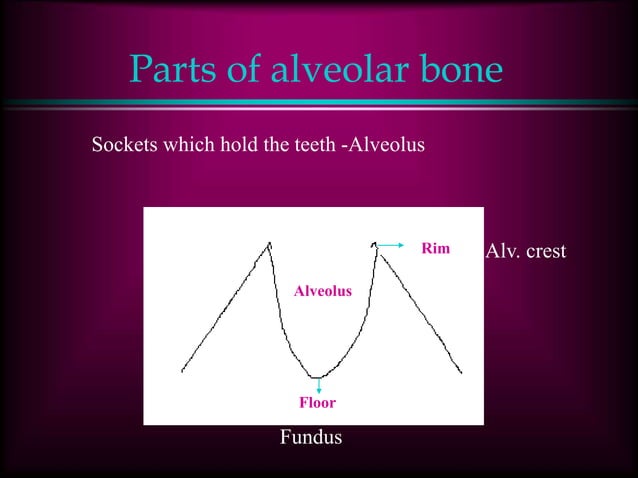 Parts of alveolar bone

Sockets which hold the teeth -Alveolus

Rim

Alv. crest

Alveolus

Floor

Fundus